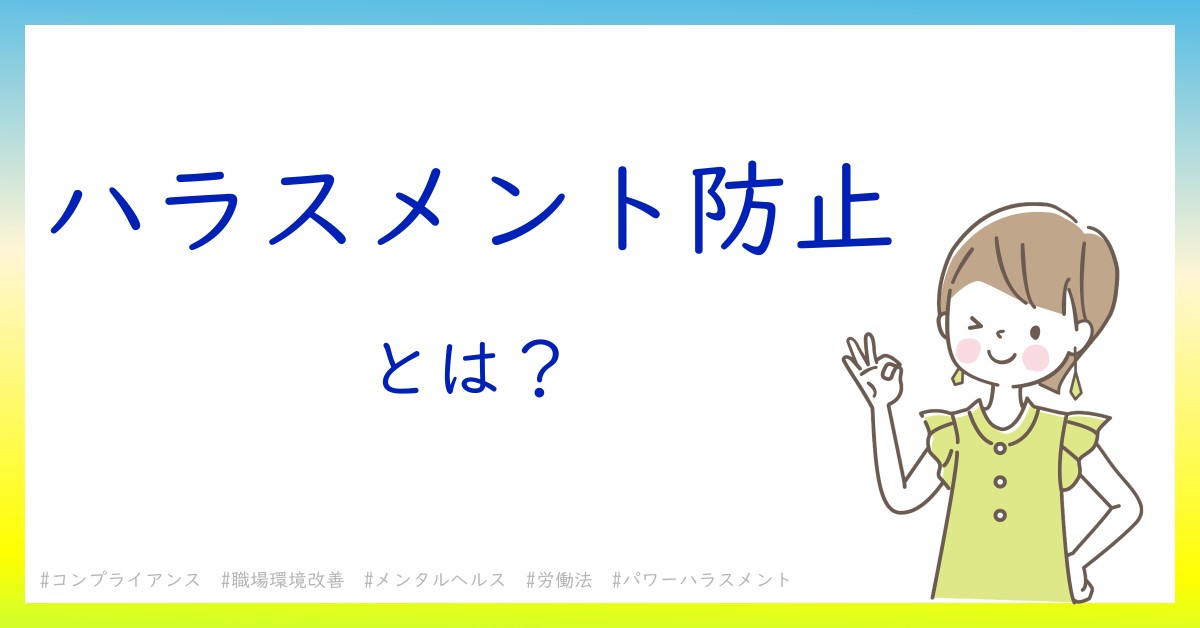 ハラスメント防止

とは？

#コンプライアンス　#職場環境改善　#メンタルヘルス　#労働法　#パワーハラスメント